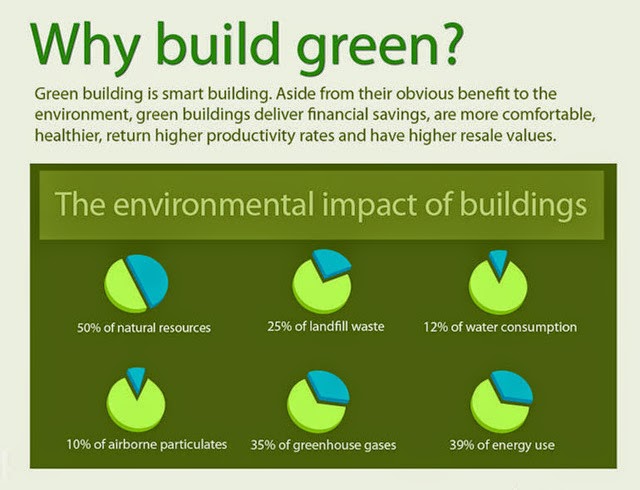 Why build green?

Green building is smart building. Aside from their obvious benefit to the environment, green buildings deliver financial savings, are more comfortable, healthier, return higher productivity rates and have higher resale values.

The environmental impact of buildings

50% of natural resources

25% of landfill waste

12% of water consumption

10% of airborne particulates

35% of greenhouse gases

39% of energy use